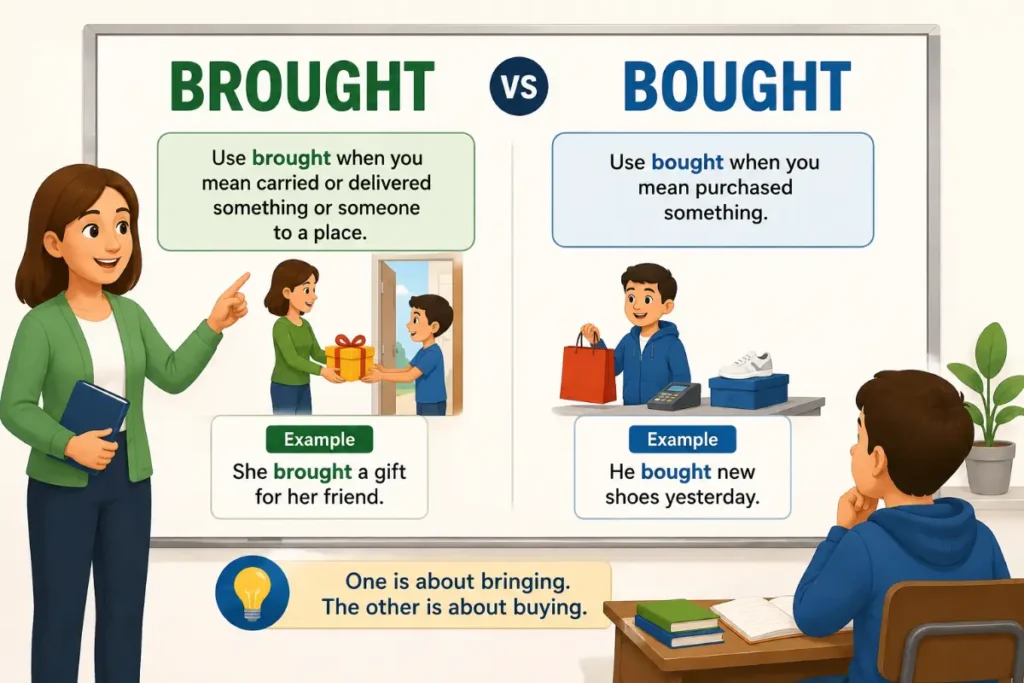 BROUGHT

VS

BOUGHT

Use brought when you mean carried or delivered something or someone to a place.

Example

She brought a gift for her friend.

Use bought when you mean purchased something.

Example

He bought new shoes yesterday.

One is about bringing. The other is about buying.